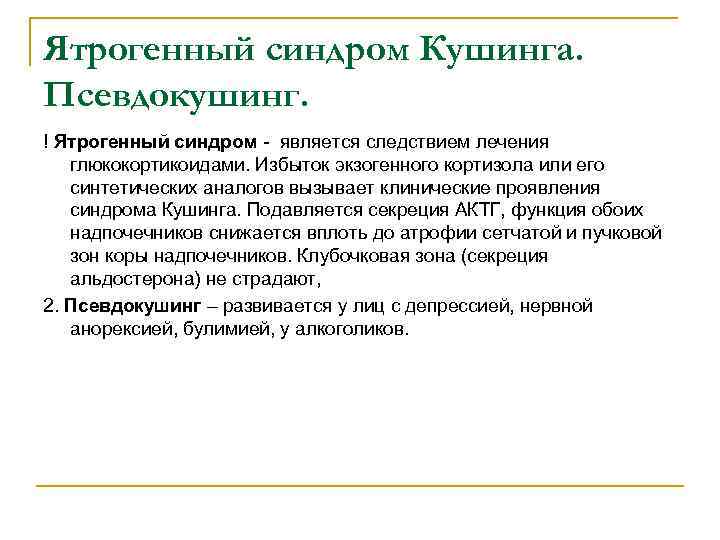 Ятрогенный синдром Кушинга. Псевдокушинг.

! Ятрогенный синдром - является следствием лечения глюкокортикоидами. Избыток экзогенного кортизола или его синтетических аналогов вызывает клинические проявления синдрома Кушинга. Подавляется секреция АКТГ, функция обоих надпочечников снижается вплоть до атрофии сетчатой и пучковой зон коры надпочечников. Клубочковая зона (секреция альдостерона) не страдают,

2. Псевдокушинг – развивается у лиц с депрессией, нервной анорексией, булимией, у алкоголиков.